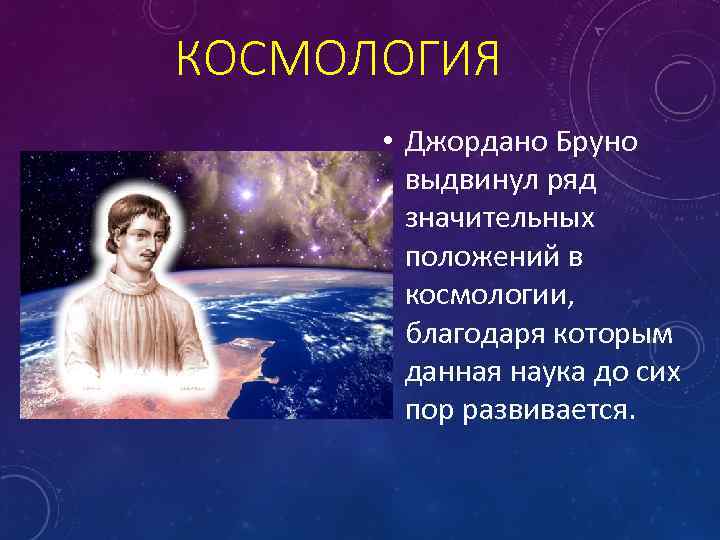 КОСМОЛОГИЯ

• Джордано Бруно выдвинул ряд значительных положений в космологии, благодаря которым данная наука до сих пор развивается.